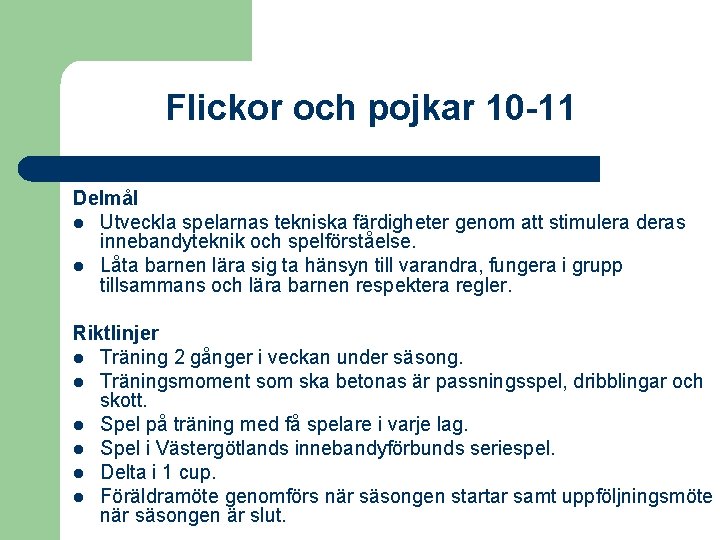 Flickor och pojkar 10-11

Delmål

- Utveckla spelarnas tekniska färdigheter genom att stimulera deras innebandyteknik och spelförståelse.
- Låta barnen lära sig ta hänsyn till varandra, fungera i grupp tillsammans och lära barnen respektera regler.

Riktlinjer

- Träning 2 gånger i veckan under säsong.
- Träningsmoment som ska betonas är passningsspel, dribblingar och skott.
- Spel på träning med få spelare i varje lag.
- Spel i Västergötlands innebandyförbunds seriespel.
- Delta i 1 cup.
- Föräldramöte genomförs när säsongen startar samt uppföljningsmöte när säsongen är slut.